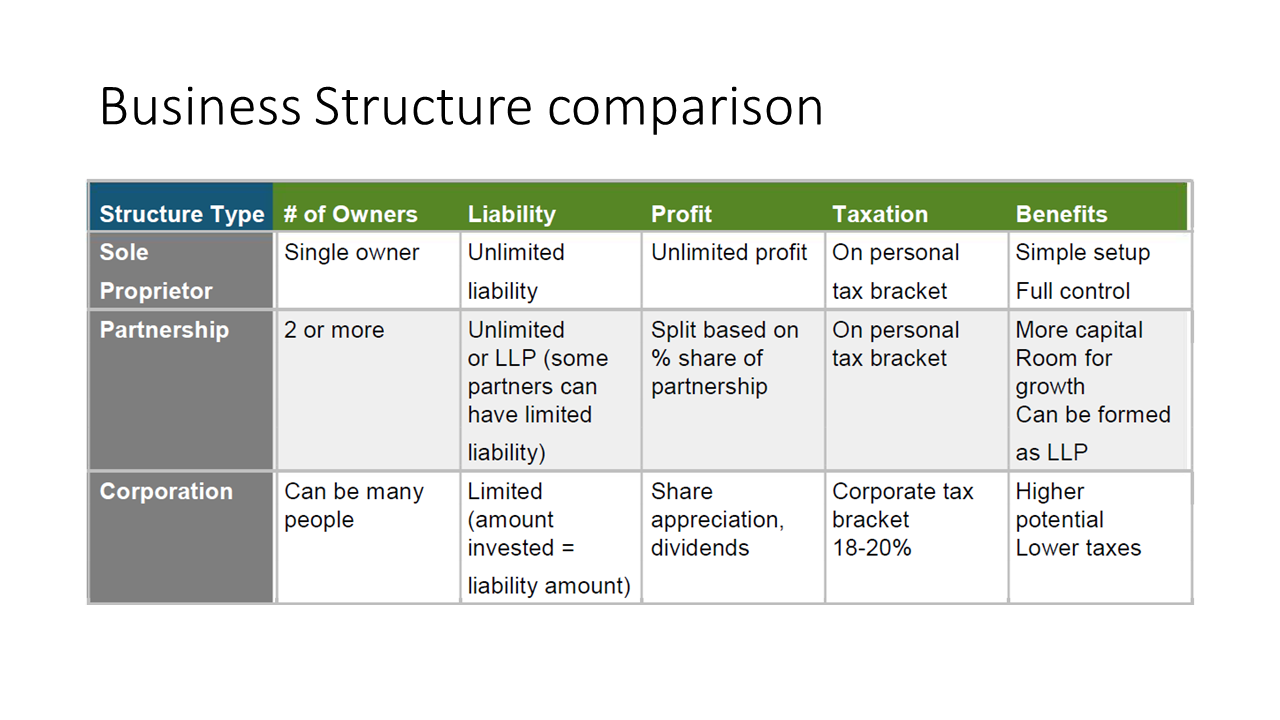 Business Structure comparison

| Structure Type | # of Owners | Liability | Profit | Taxation | Benefits |
|---|---|---|---|---|---|
| Sole Proprietor | Single owner | Unlimited liability | Unlimited profit | On personal tax bracket | Simple setup Full control |
| Partnership | 2 or more | Unlimited or LLP (some partners can have limited liability) | Split based on % share of partnership | On personal tax bracket | More capital Room for growth Can be formed as LLP |
| Corporation | Can be many people | Limited (amount invested = liability amount) | Share appreciation, dividends | Corporate tax bracket 18-20% | Higher potential Lower taxes |